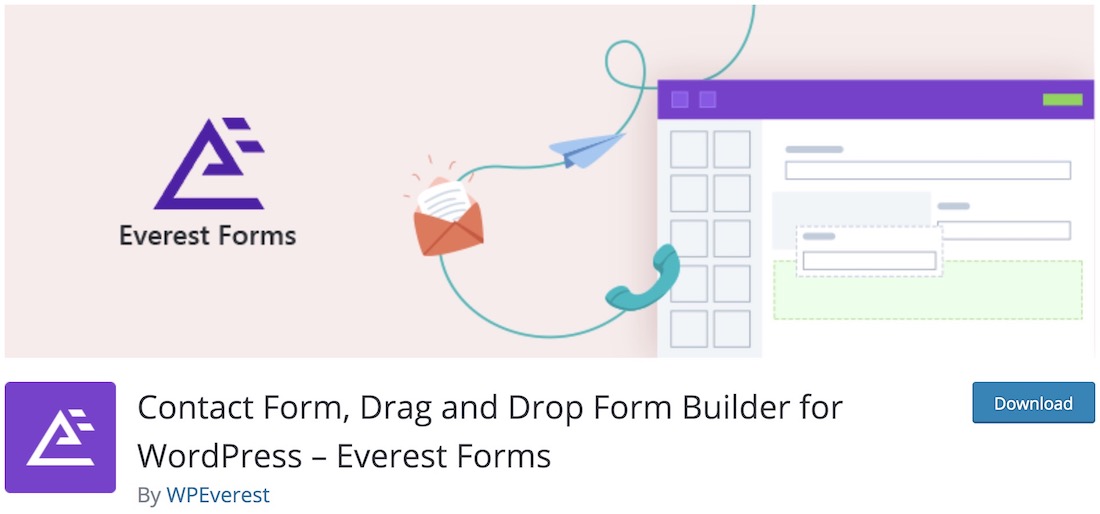 Everest Forms

Contact Form, Drag and Drop Form Builder for WordPress – Everest Forms

By WPEverest

Download